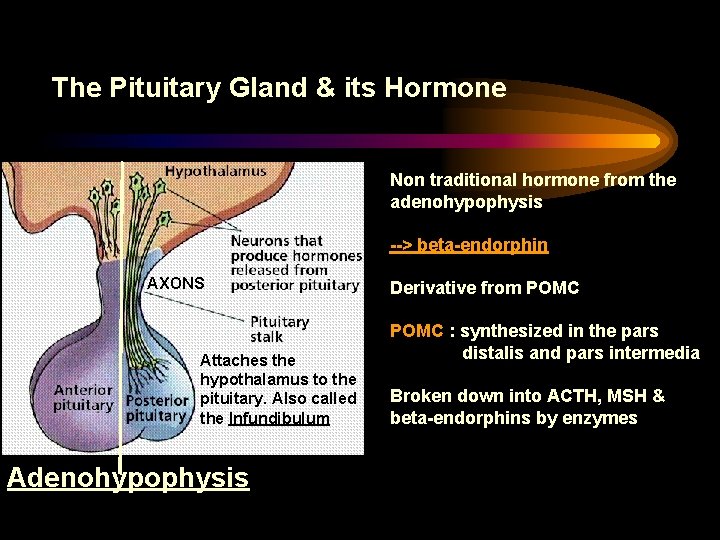 The Pituitary Gland & its Hormone

Hypothalamus

Neurons that produce hormones released from posterior pituitary

AXONS

Pituitary stalk

Attaches the hypothalamus to the pituitary. Also called the Infundibulum

Anterior pituitary

Posterior pituitary

Adenohypophysis

Non traditional hormone from the adenohypophysis

--> beta-endorphin

Derivative from POMC

POMC : synthesized in the pars distalis and pars intermedia

Broken down into ACTH, MSH & beta-endorphins by enzymes